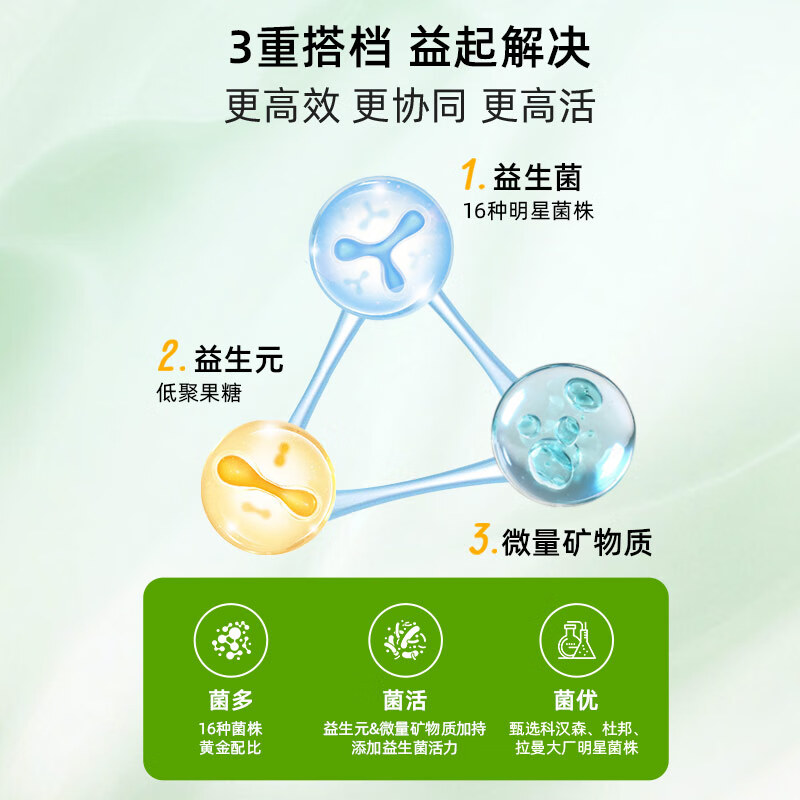 3重搭档 益起解决
更高效 更协同 更高活

1. 益生菌
16种明星菌株

2. 益生元
低聚果糖

3. 微量矿物质

菌多
16种菌株
黄金配比

菌活
益生元&微量矿物质加持
添加益生菌活力

菌优
甄选科汉森、杜邦、
拉曼大厂明星菌株